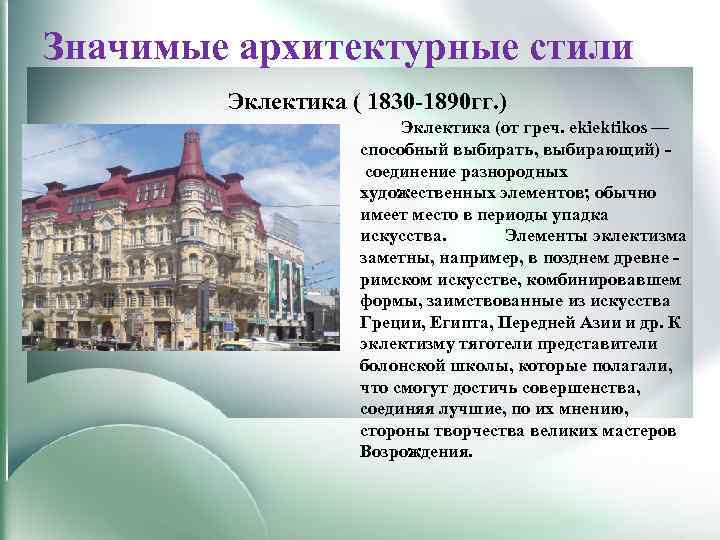 Значимые архитектурные стили

Эклектика ( 1830-1890гг.)

Эклектика (от греч. ekiektikos — способный выбирать, выбирающий) - соединение разнородных художественных элементов; обычно имеет место в периоды упадка искусства. Элементы эклектизма заметны, например, в позднем древне - римском искусстве, комбинировавшем формы, заимствованные из искусства Греции, Египта, Передней Азии и др. К эклектизму тяготели представители болонской школы, которые полагали, что смогут достичь совершенства, соединяя лучшие, по их мнению, стороны творчества великих мастеров Возрождения.